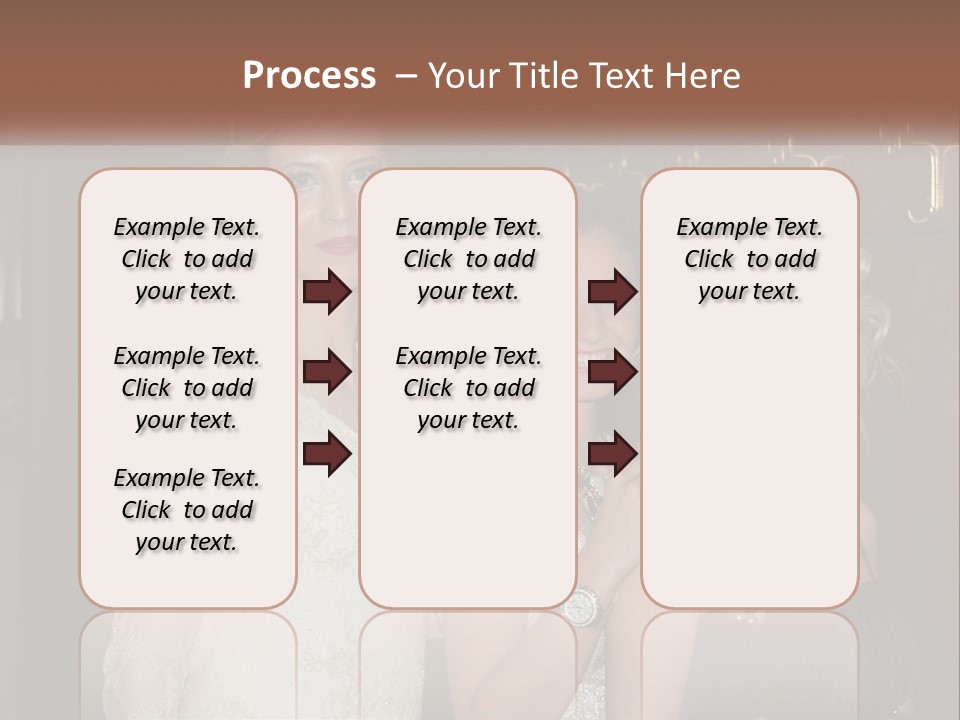 Process – Your Title Text Here

Example Text. Click to add your text.

Example Text. Click to add your text.

Example Text. Click to add your text.

Example Text. Click to add your text.

Example Text. Click to add your text.

Example Text. Click to add your text.